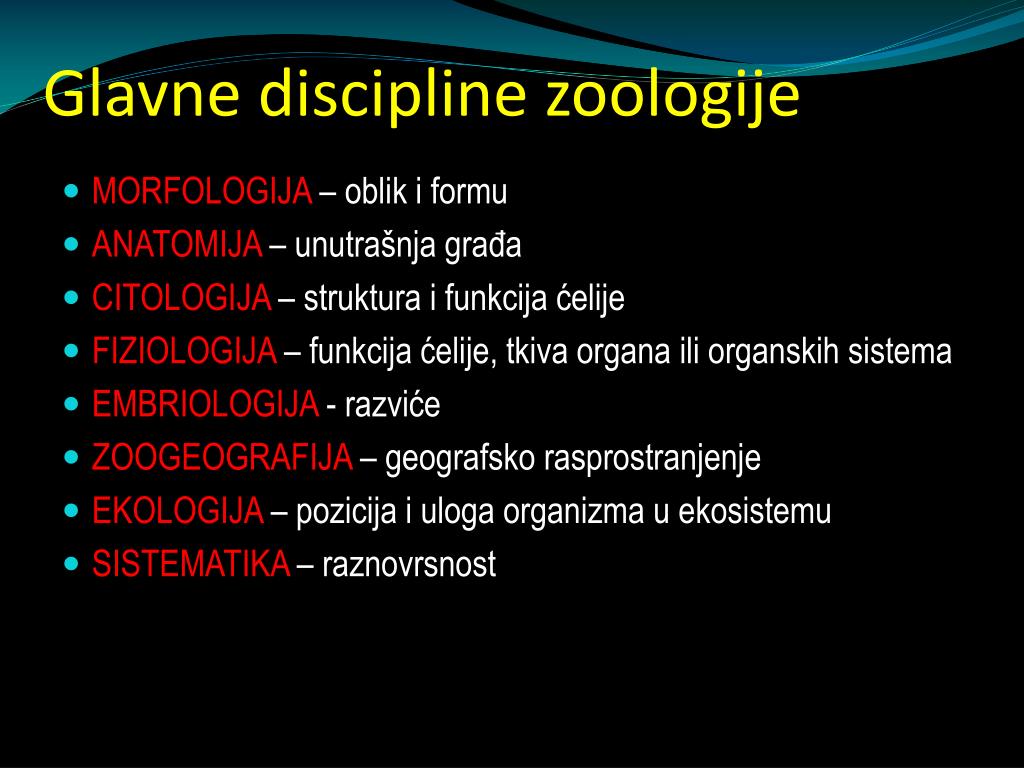 Glavne discipline zoologije

- MORFOLOGIJA – oblik i formu
- ANATOMIJA – unutrašnja građa
- CITOLOGIJA – struktura i funkcija ćelije
- FIZIOLOGIJA – funkcija ćelije, tkiva organa ili organskih sistema
- EMBRIOLOGIJA - razviće
- ZOOGEOGRAFIJA – geografsko rasprostranjenje
- EKOLOGIJA – pozicija i uloga organizma u ekosistemu
- SISTEMATIKA – raznovrsnost